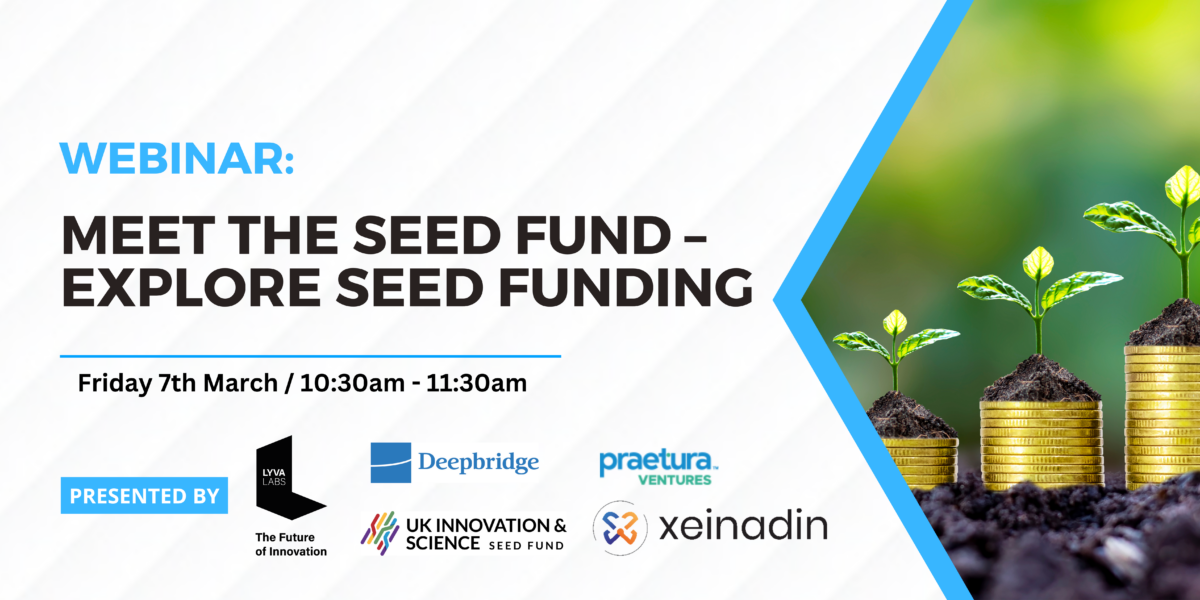 WEBINAR:

MEET THE SEED FUND – EXPLORE SEED FUNDING

Friday 7th March / 10:30am - 11:30am

PRESENTED BY

LYVA LABS

The Future of Innovation

Deepbridge

UK INNOVATION & SCIENCE SEED FUND

praetura VENTURES

xeinadin